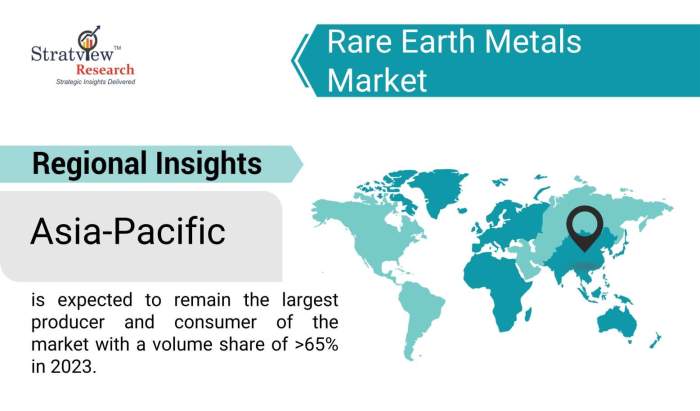 Stratview™
Research
Strategic Insights Delivered

Rare Earth Metals Market

Regional Insights

Asia-Pacific

is expected to remain the largest producer and consumer of the market with a volume share of >65% in 2023.